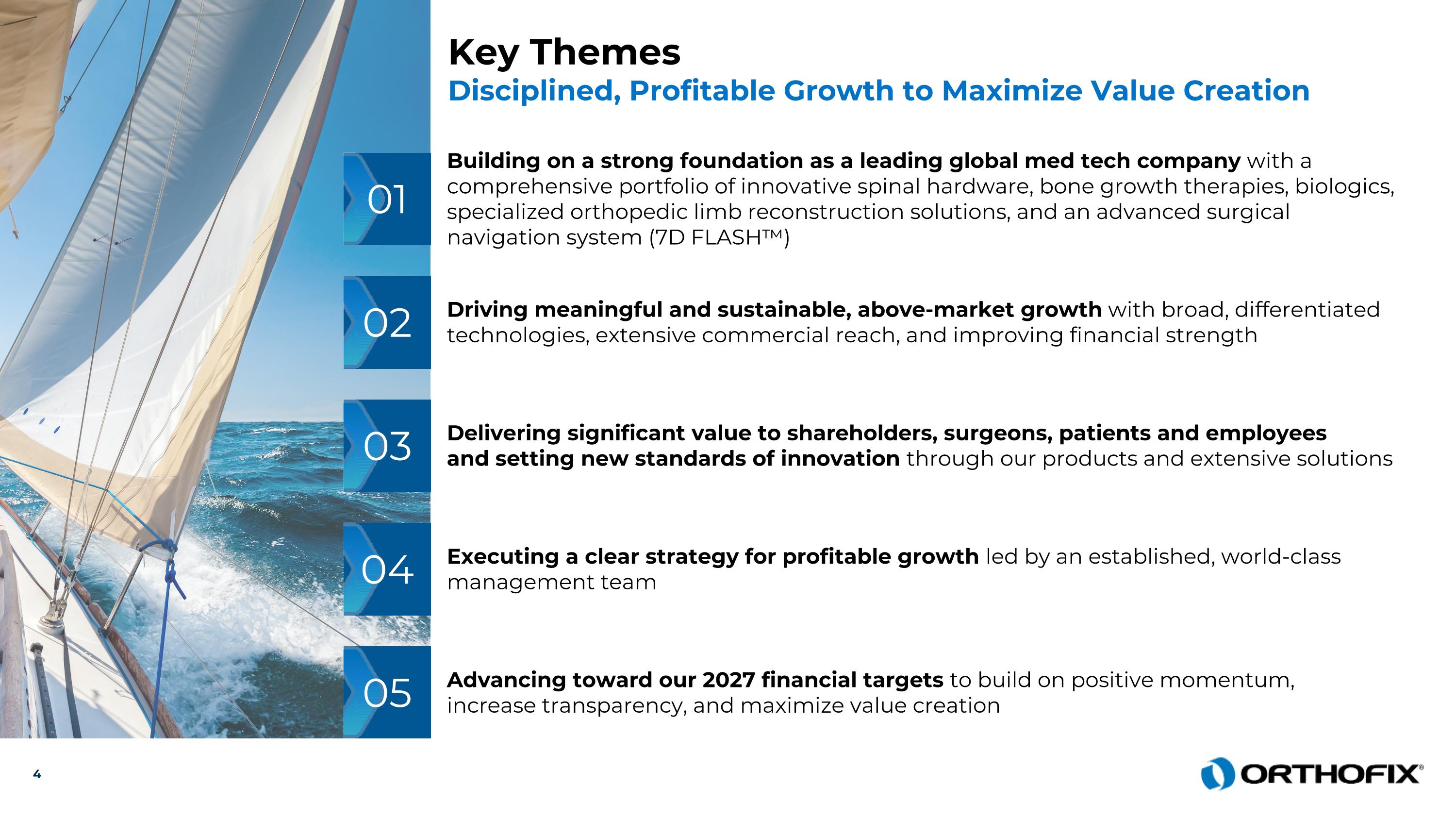 Key Themes
Disciplined, Profitable Growth to Maximize Value Creation

01
Building on a strong foundation as a leading global med tech company with a comprehensive portfolio of innovative spinal hardware, bone growth therapies, biologics, specialized orthopedic limb reconstruction solutions, and an advanced surgical navigation system (7D FLASH™)

02
Driving meaningful and sustainable, above-market growth with broad, differentiated technologies, extensive commercial reach, and improving financial strength

03
Delivering significant value to shareholders, surgeons, patients and employees and setting new standards of innovation through our products and extensive solutions

04
Executing a clear strategy for profitable growth led by an established, world-class management team

05
Advancing toward our 2027 financial targets to build on positive momentum, increase transparency, and maximize value creation

4

ORTHOFIX®